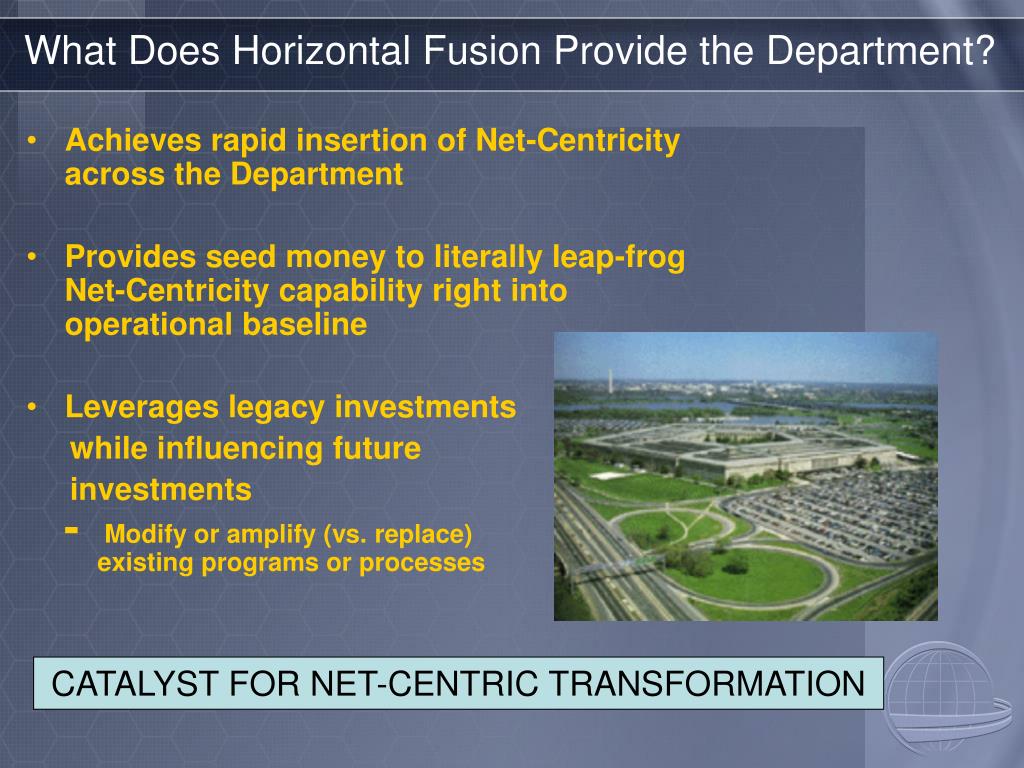 What Does Horizontal Fusion Provide the Department?

• Achieves rapid insertion of Net-Centricity across the Department

• Provides seed money to literally leap-frog Net-Centricity capability right into operational baseline

• Leverages legacy investments while influencing future investments

- Modify or amplify (vs. replace) existing programs or processes

CATALYST FOR NET-CENTRIC TRANSFORMATION